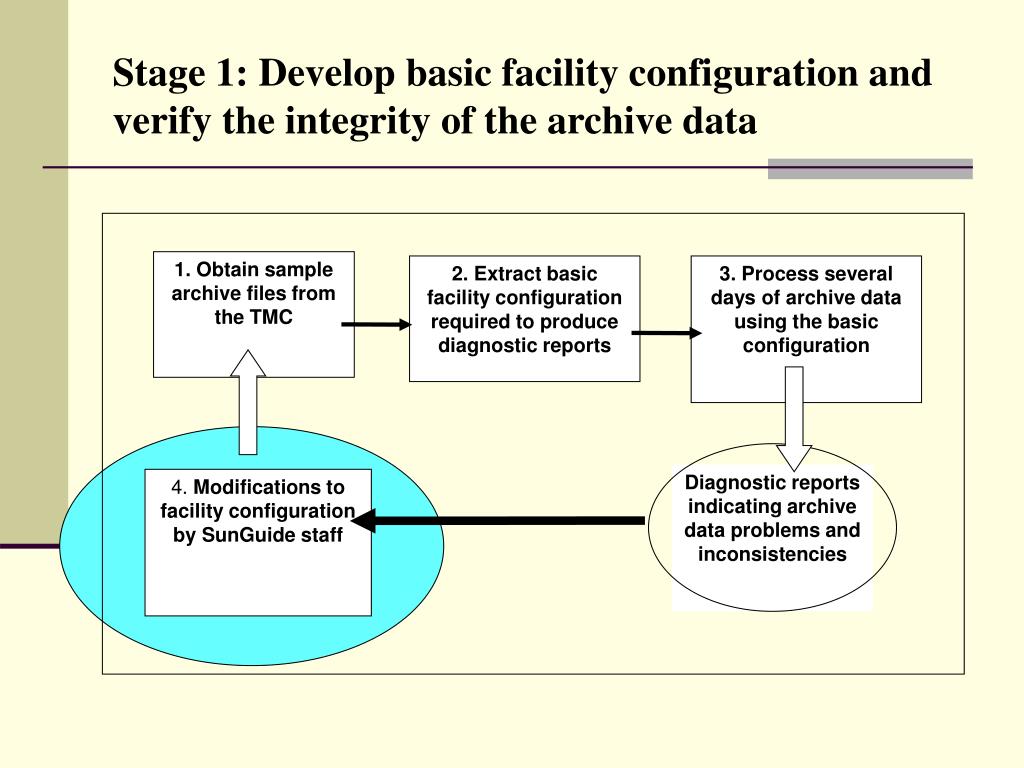 Stage 1: Develop basic facility configuration and verify the integrity of the archive data

1. Obtain sample archive files from the TMC

2. Extract basic facility configuration required to produce diagnostic reports

3. Process several days of archive data using the basic configuration

Diagnostic reports indicating archive data problems and inconsistencies

4. Modifications to facility configuration by SunGuide staff